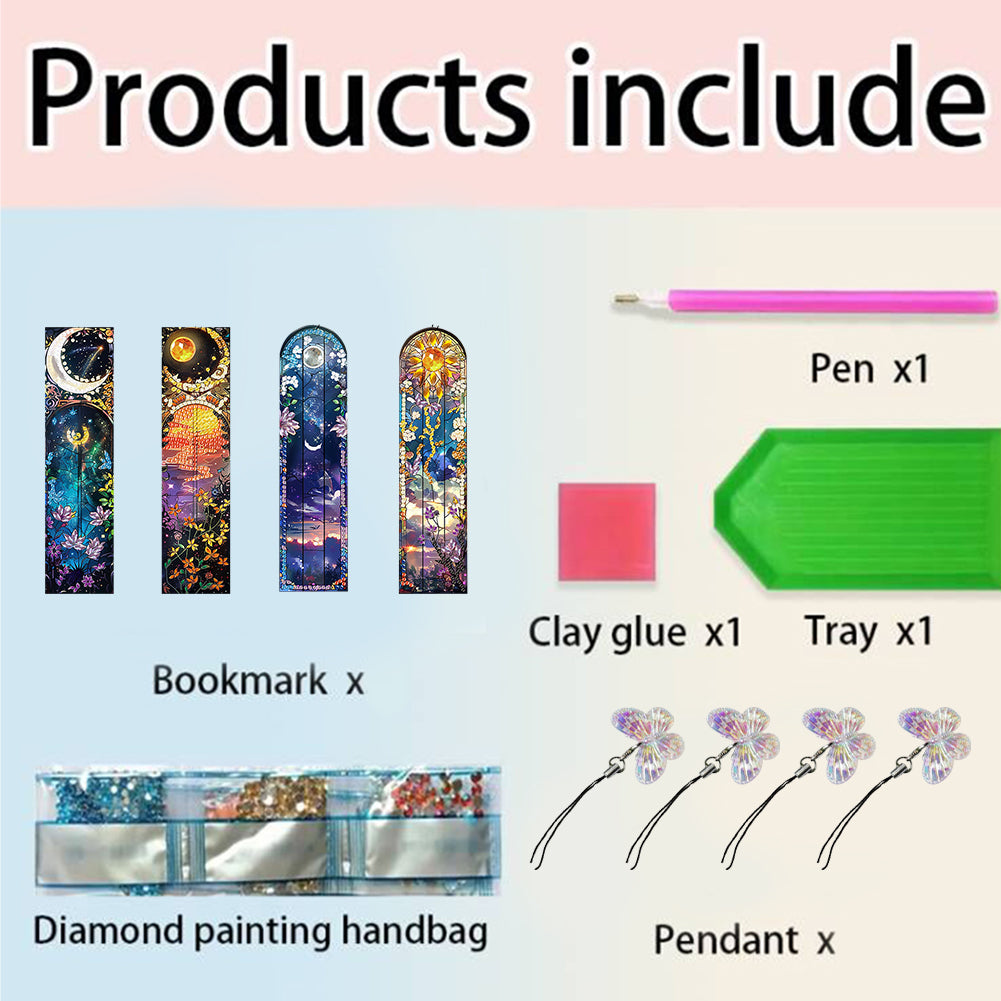 Products include

Pen x1

Clay glue x1

Tray x1

Bookmark x

Diamond painting handbag

Pendant x